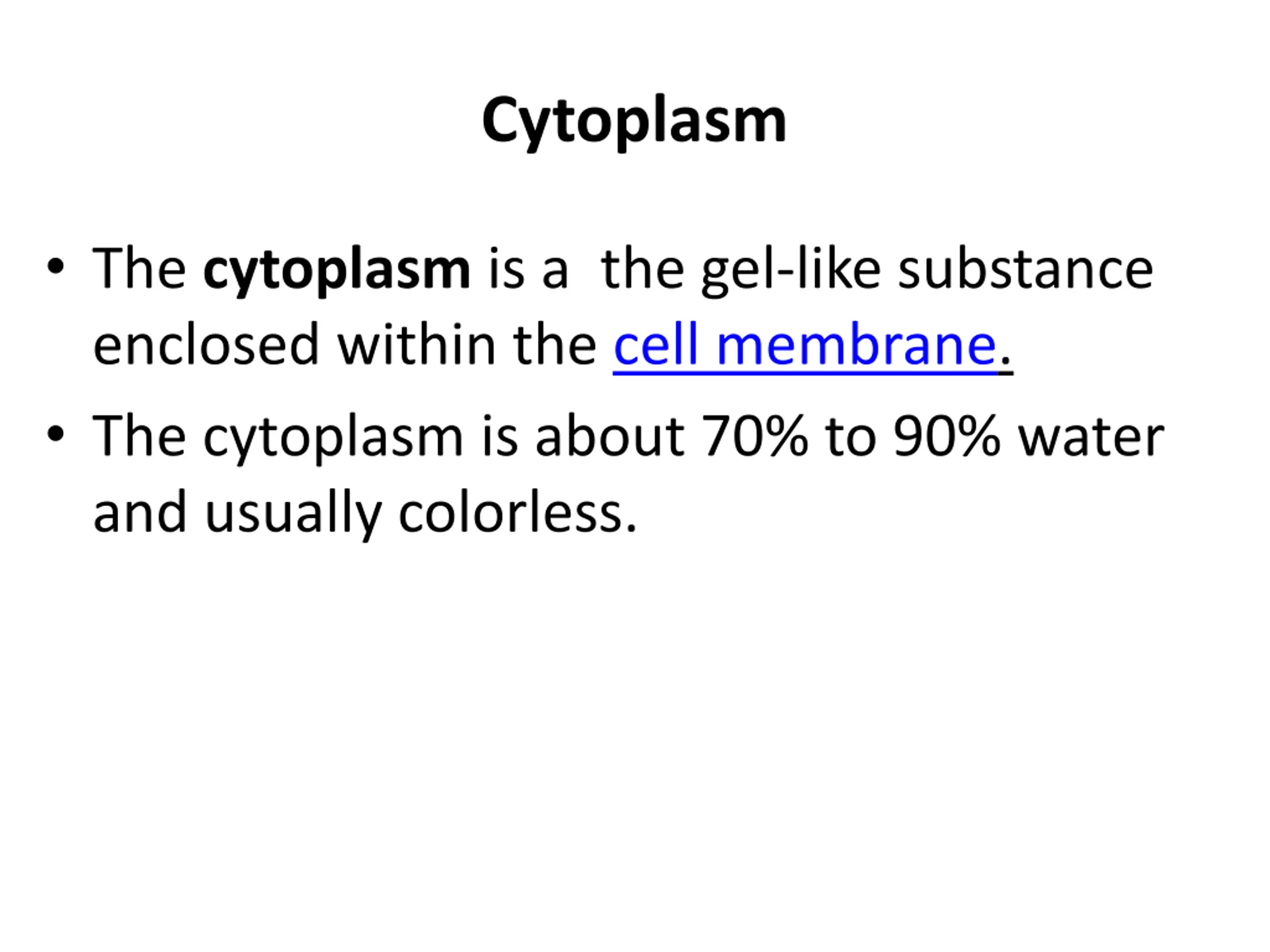 Cytoplasm

• The cytoplasm is a the gel-like substance enclosed within the cell membrane.

• The cytoplasm is about 70% to 90% water and usually colorless.